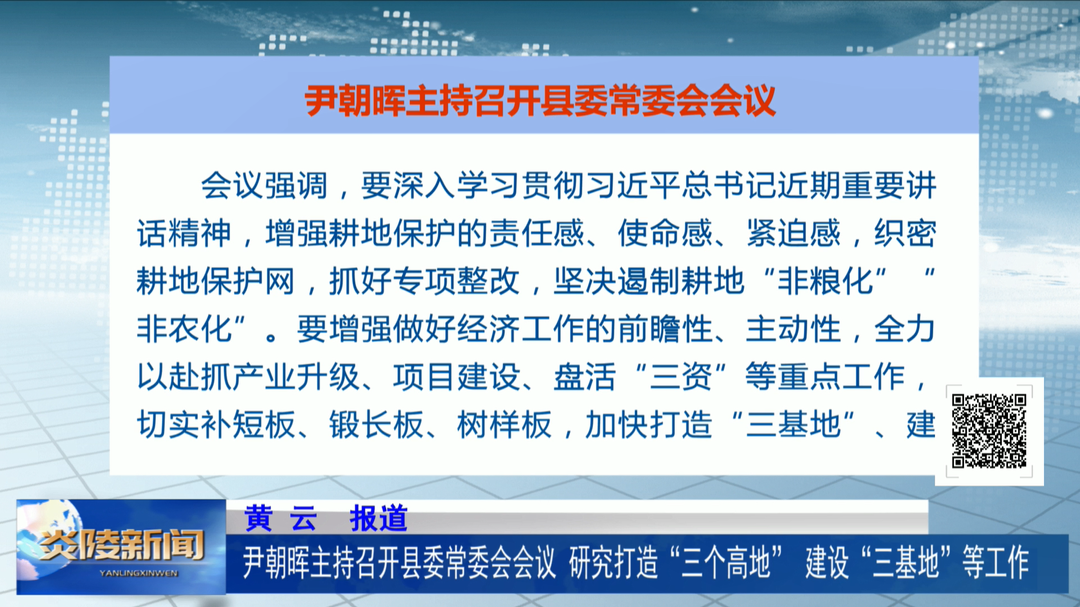 尹朝晖主持召开县委常委会会议

会议强调，要深入学习贯彻习近平总书记近期重要讲话精神，增强耕地保护的责任感、使命感、紧迫感，织密耕地保护网，抓好专项整改，坚决遏制耕地“非粮化”“非农化”。要增强做好经济工作的前瞻性、主动性，全力以赴抓产业升级、项目建设、盘活“三资”等重点工作，切实补短板、锻长板、树样板，加快打造“三基地”、建

炎陵新闻
YANLINGXINWEN

黄 云 报道
尹朝晖主持召开县委常委会会议 研究打造“三个高地” 建设“三基地”等工作